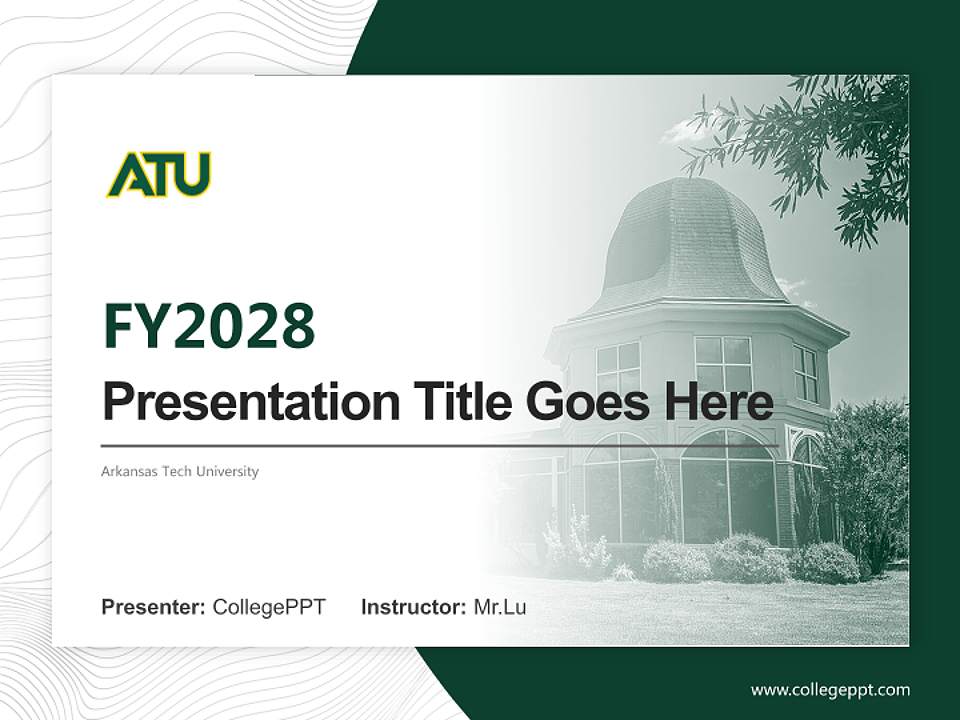 ATU

FY2028

Presentation Title Goes Here

Arkansas Tech University

Presenter: CollegePPT Instructor: Mr.Lu

www.collegeppt.com